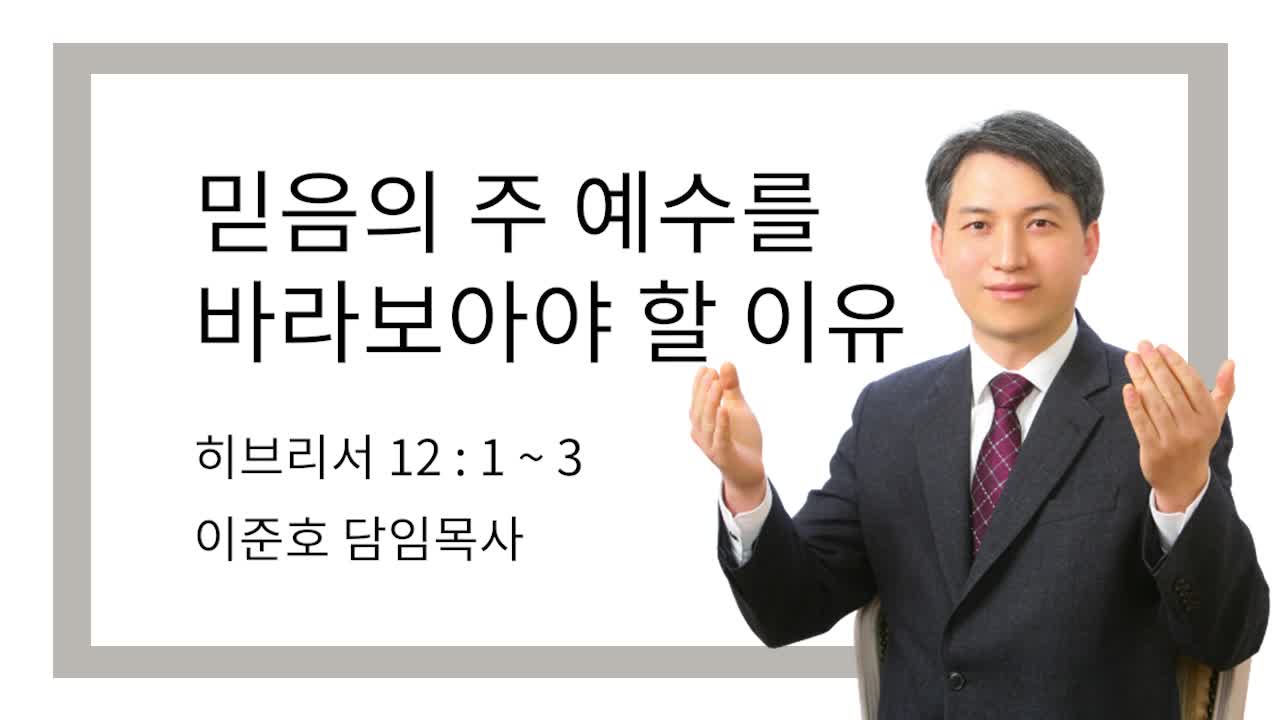 믿음의 주 예수를 바라보아야 할 이유

히브리서 12 : 1 ~ 3

이준호 담임목사